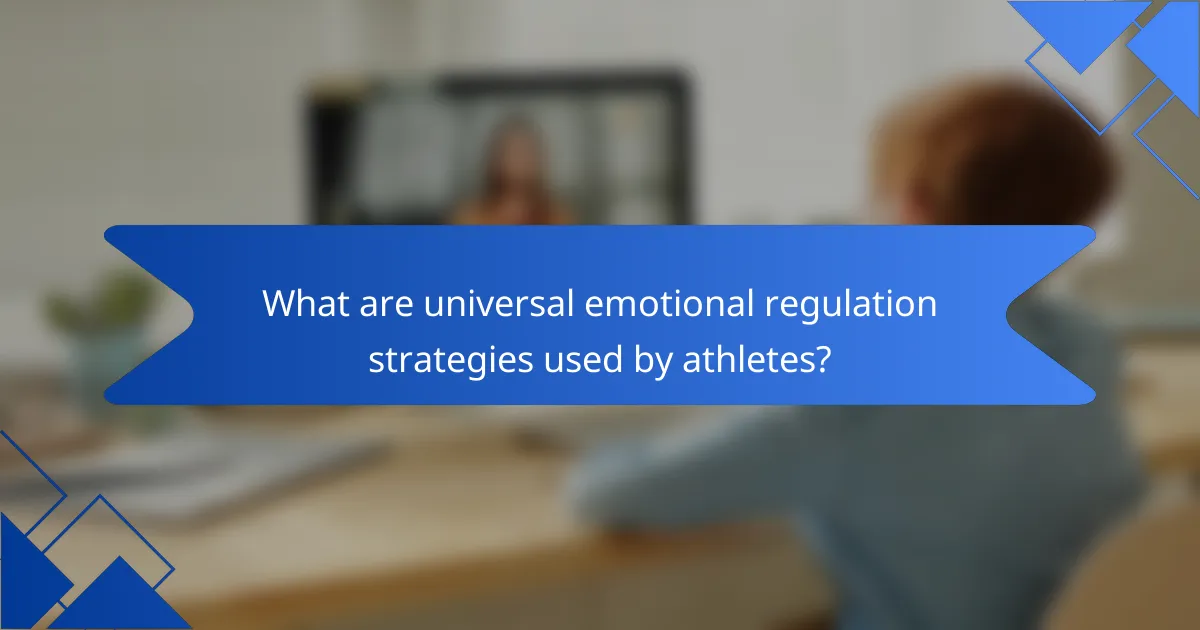 What are universal emotional regulation strategies used by athletes?